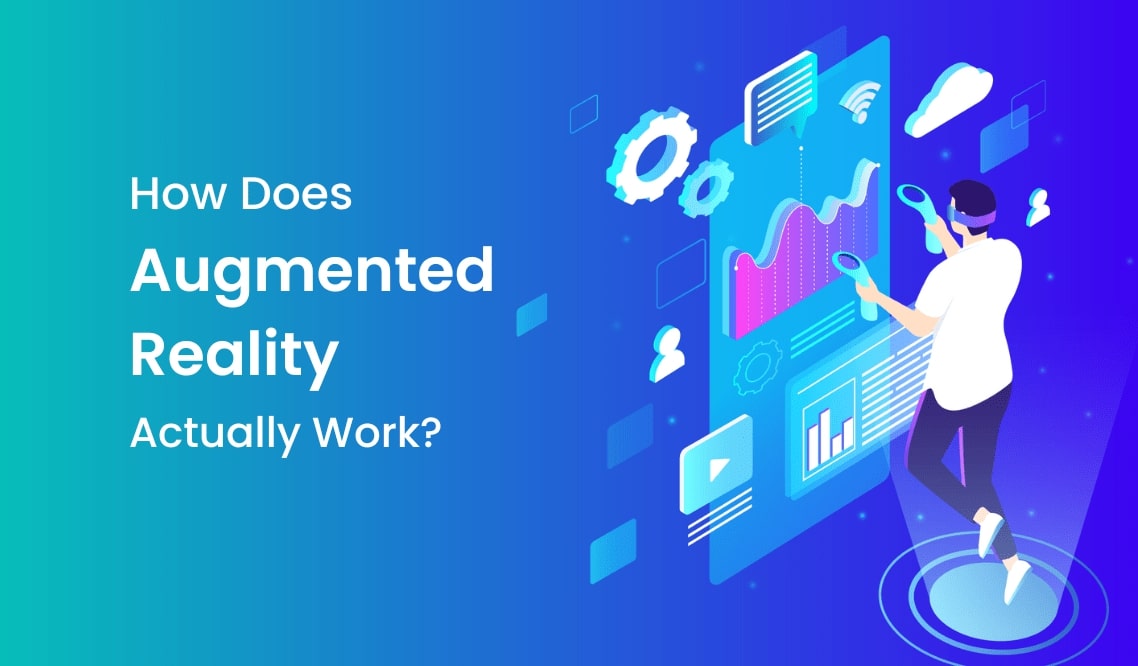 How Does
Augmented
Reality
Actually Work?